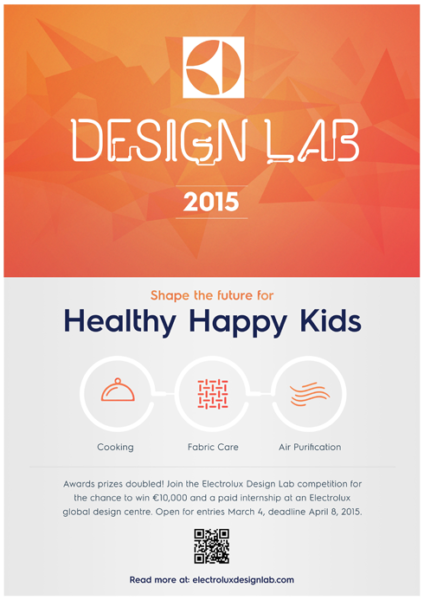 DESIGN LAB

2015

Shape the future for

Healthy Happy Kids

Cooking

Fabric Care

Air Purification

Awards prizes doubled! Join the Electrolux Design Lab competition for the chance to win €10,000 and a paid internship at an Electrolux global design centre. Open for entries March 4, deadline April 8, 2015.

Read more at: electroluxdesignlab.com